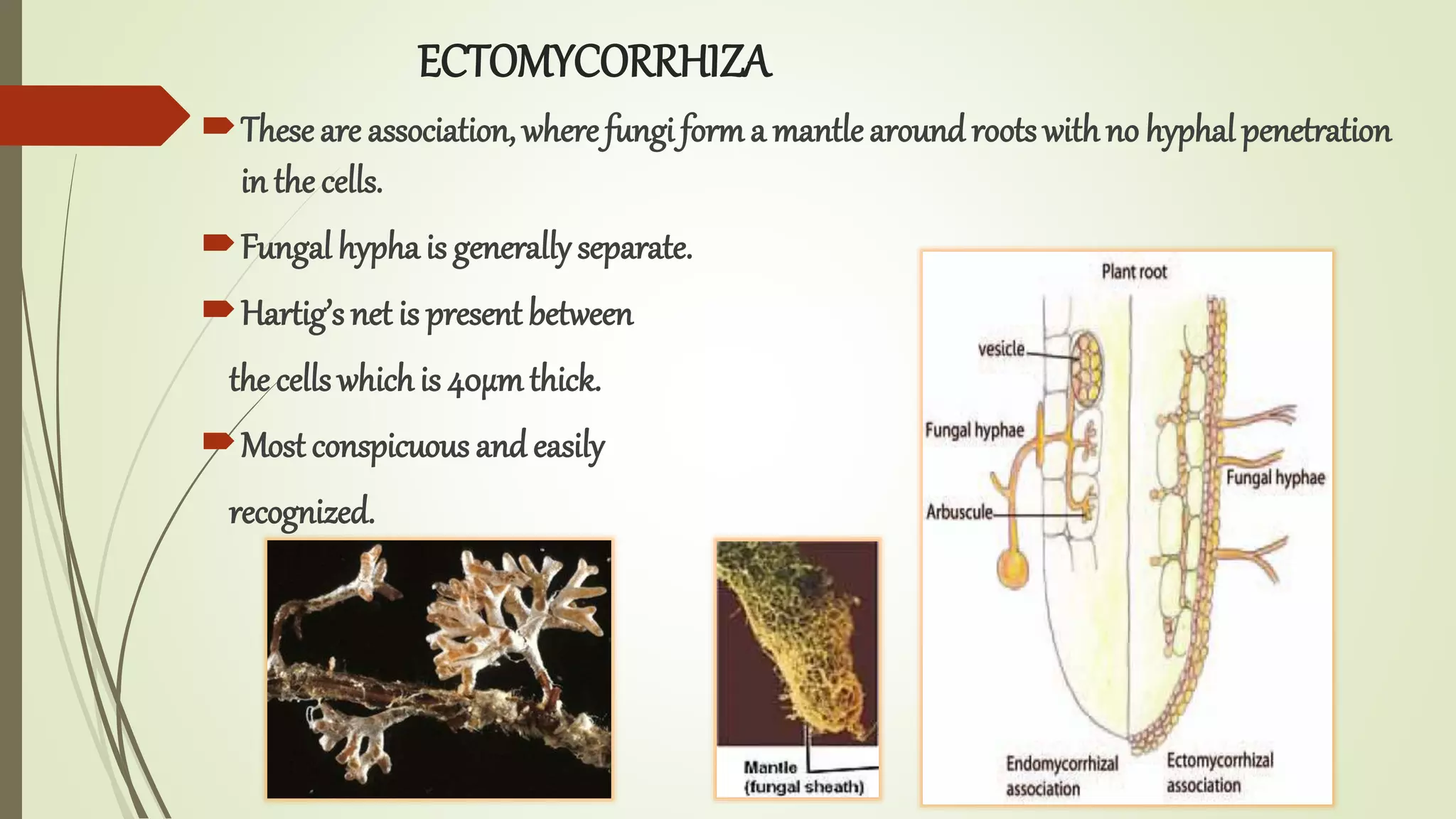 ECTOMYCORRHIZA

These are association, where fungi form a mantle around roots with no hyphal penetration in the cells.

Fungal hypha is generally separate.

Hartig's net is present between the cells which is 40µm thick.

Most conspicuous and easily recognized.

Mantle (fungal sheath)

Plant root

vesicle

Fungal hyphae

Arbuscule

Fungal hyphae

Endomycorrhizal association

Ectomycorrhizal association